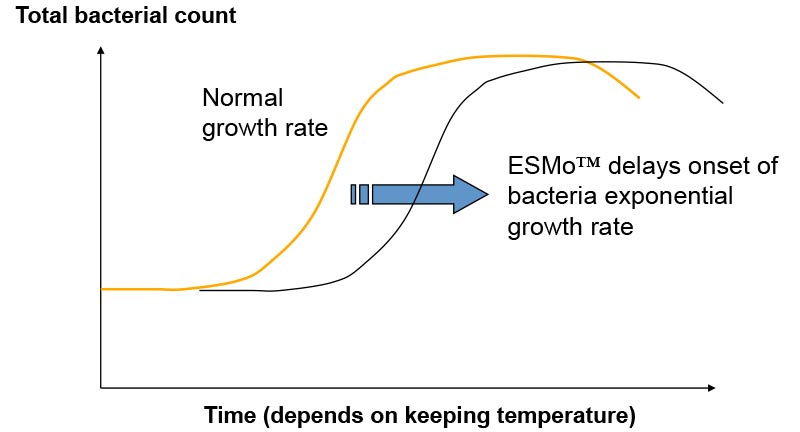 Total bacterial count

Normal growth rate

ESMo™ delays onset of bacteria exponential growth rate

Time (depends on keeping temperature)